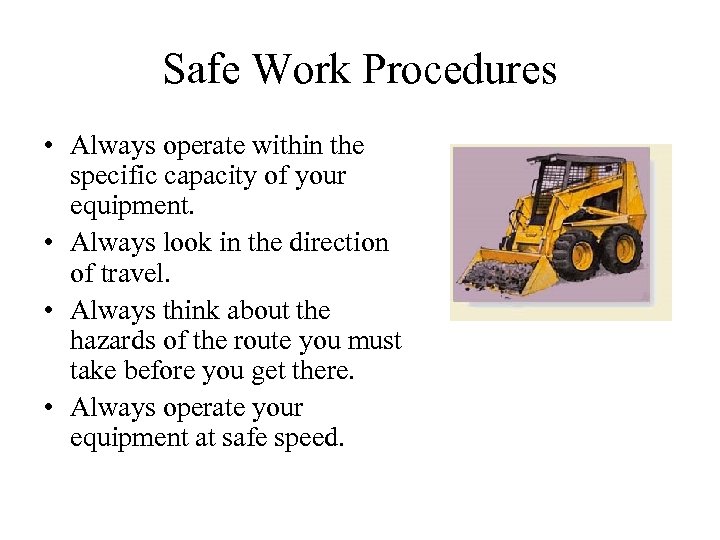 Safe Work Procedures

• Always operate within the specific capacity of your equipment.
• Always look in the direction of travel.
• Always think about the hazards of the route you must take before you get there.
• Always operate your equipment at safe speed.